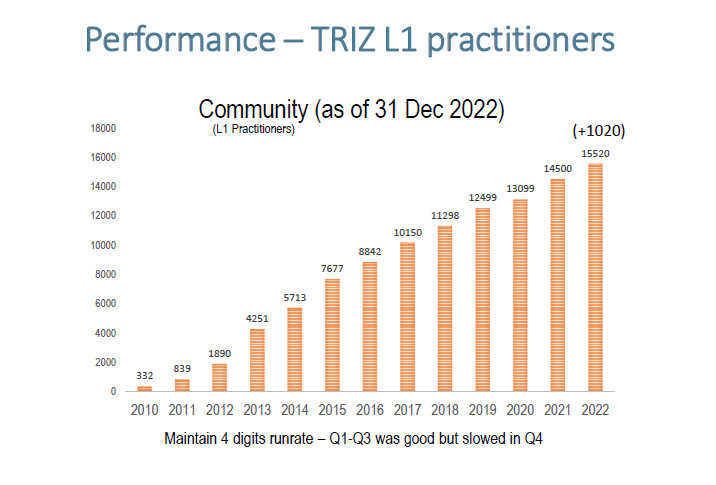 Performance – TRIZ L1 practitioners

Community (as of 31 Dec 2022)
(L1 Practitioners)

(+1020)

18000
16000
14000
12000
10000
8000
6000
4000
2000
0

332
839
1890
4251
5713
7677
8842
10150
11298
12499
13099
14500
15520

2010 2011 2012 2013 2014 2015 2016 2017 2018 2019 2020 2021 2022

Maintain 4 digits runrate – Q1-Q3 was good but slowed in Q4